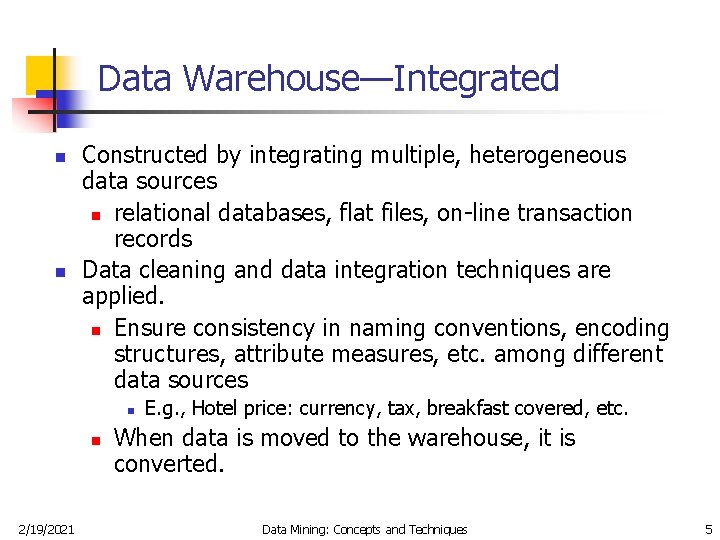 Data Warehouse—Integrated

- Constructed by integrating multiple, heterogeneous data sources
  - relational databases, flat files, on-line transaction records
- Data cleaning and data integration techniques are applied.
  - Ensure consistency in naming conventions, encoding structures, attribute measures, etc. among different data sources
    - E.g., Hotel price: currency, tax, breakfast covered, etc.
  - When data is moved to the warehouse, it is converted.

2/19/2021 Data Mining: Concepts and Techniques 5